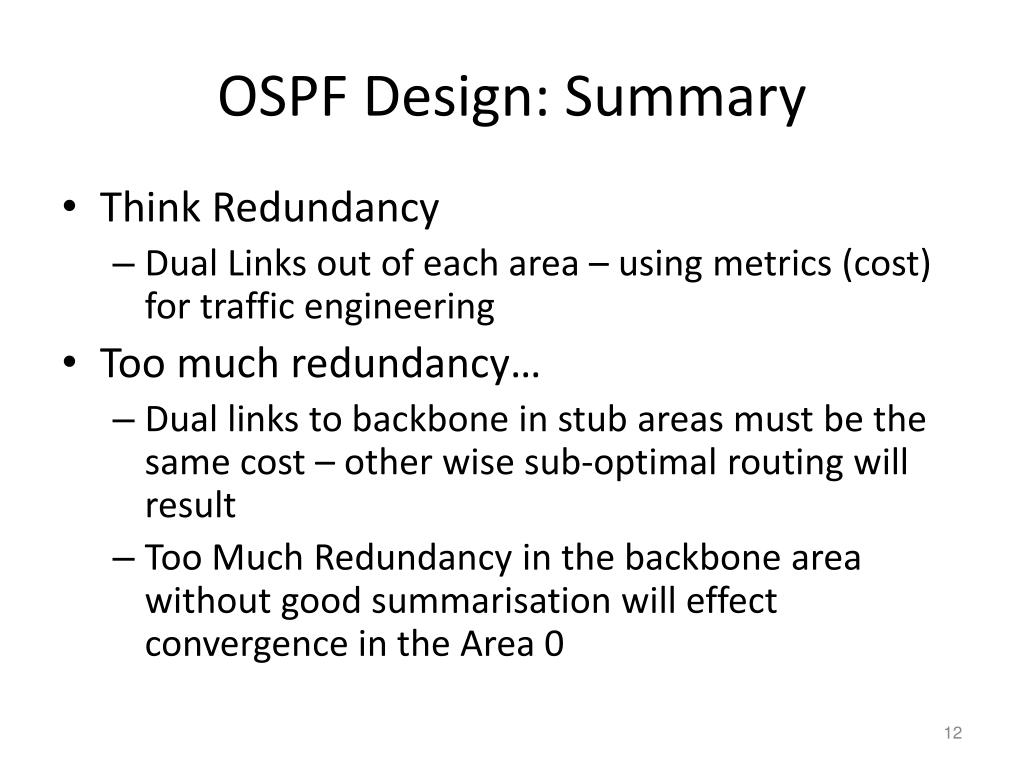 OSPF Design: Summary

• Think Redundancy
– Dual Links out of each area – using metrics (cost) for traffic engineering

• Too much redundancy…
– Dual links to backbone in stub areas must be the same cost – other wise sub-optimal routing will result
– Too Much Redundancy in the backbone area without good summarisation will effect convergence in the Area 0

12